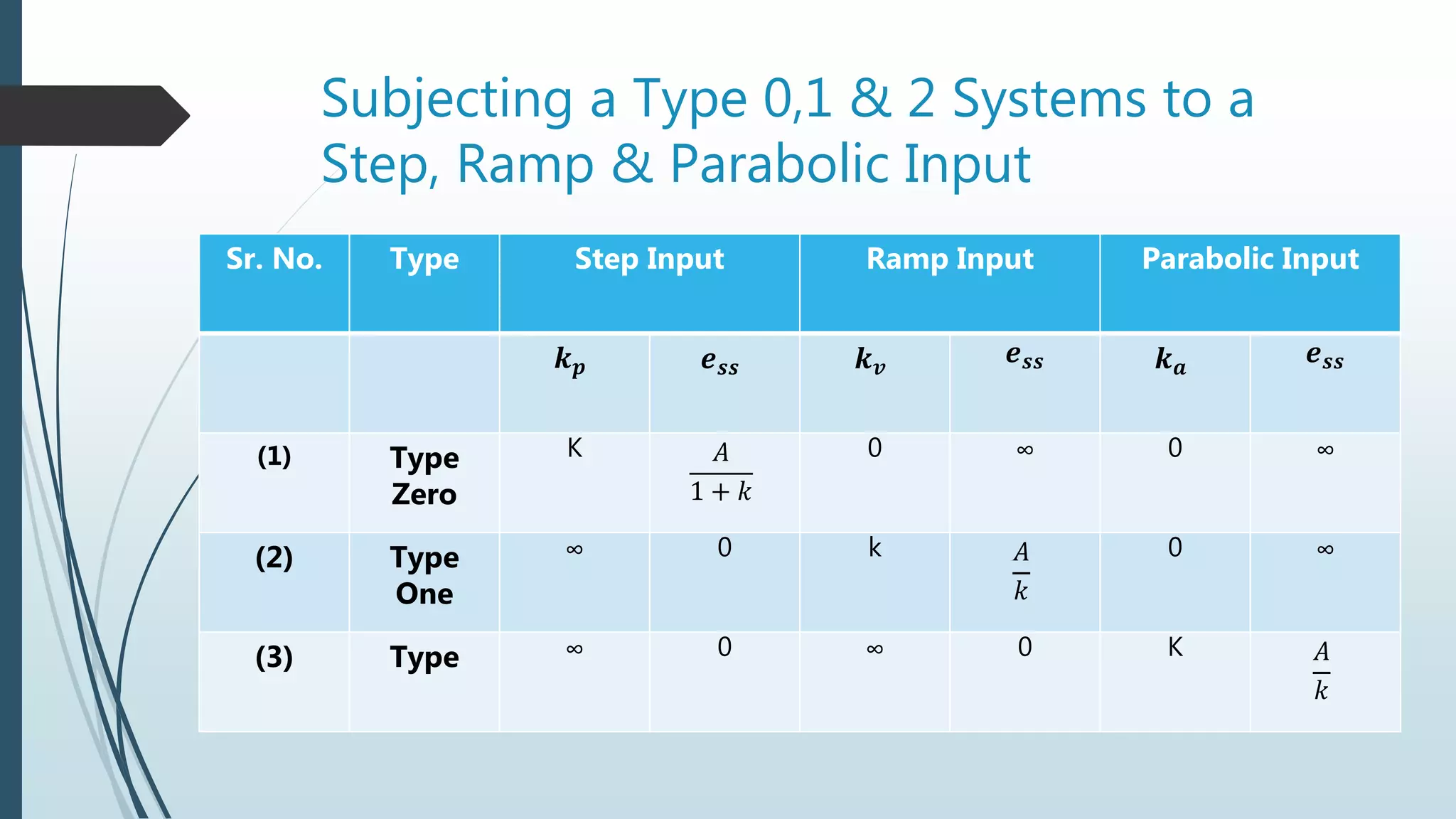 Subjecting a Type 0,1 & 2 Systems to a Step, Ramp & Parabolic Input

| Sr. No. | Type | Step Input | | Ramp Input | | Parabolic Input | |
|---|---|---|---|---|---|---|---|
| | | $k_p$ | $e_{ss}$ | $k_v$ | $e_{ss}$ | $k_a$ | $e_{ss}$ |
| (1) | Type Zero | K | $\frac{A}{1+k}$ | 0 | $\infty$ | 0 | $\infty$ |
| (2) | Type One | $\infty$ | 0 | k | $\frac{A}{k}$ | 0 | $\infty$ |
| (3) | Type | $\infty$ | 0 | $\infty$ | 0 | K | $\frac{A}{k}$ |